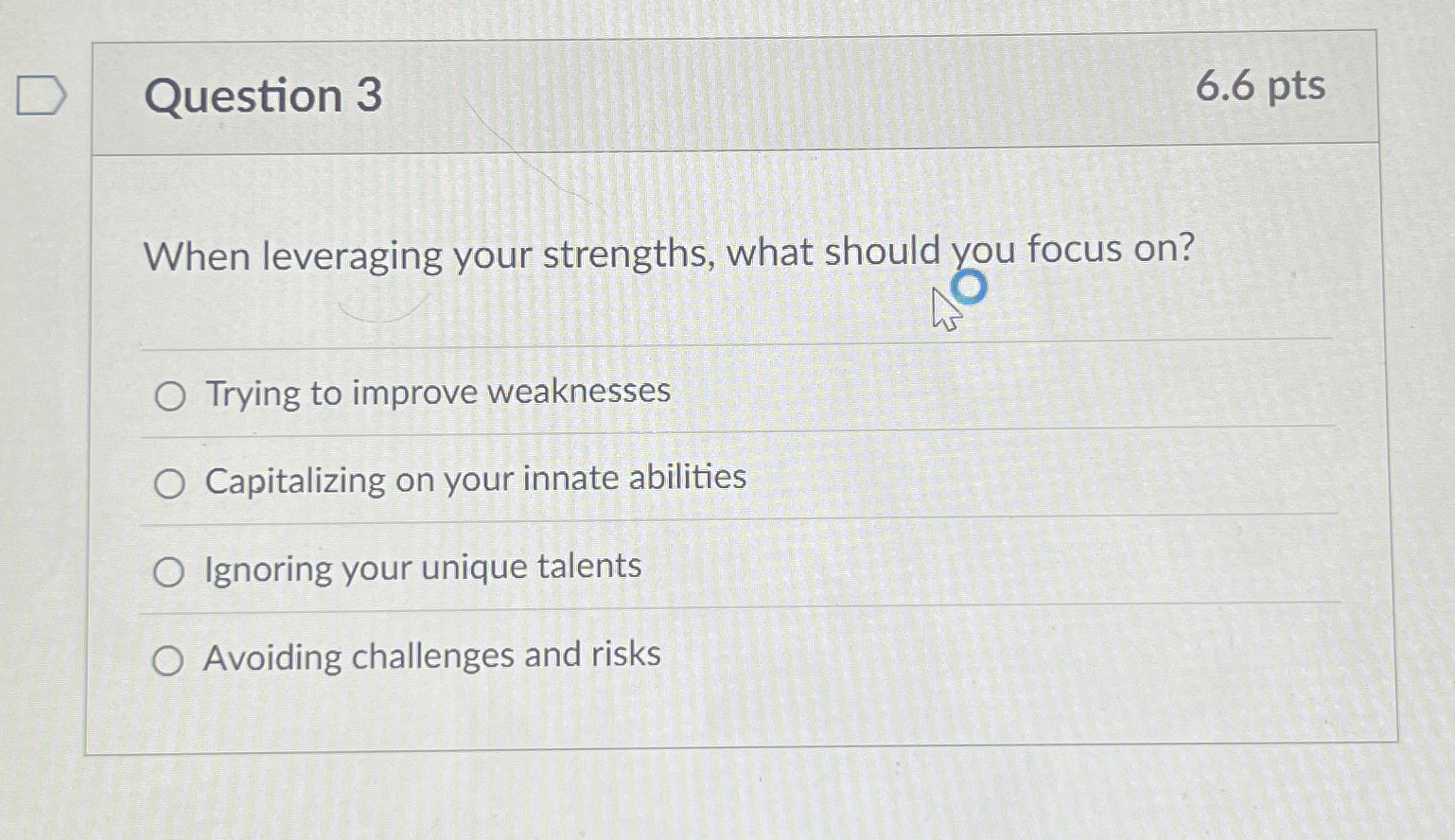 Question 3

6.6 pts

When leveraging your strengths, what should you focus on?

Trying to improve weaknesses

Capitalizing on your innate abilities

Ignoring your unique talents

Avoiding challenges and risks